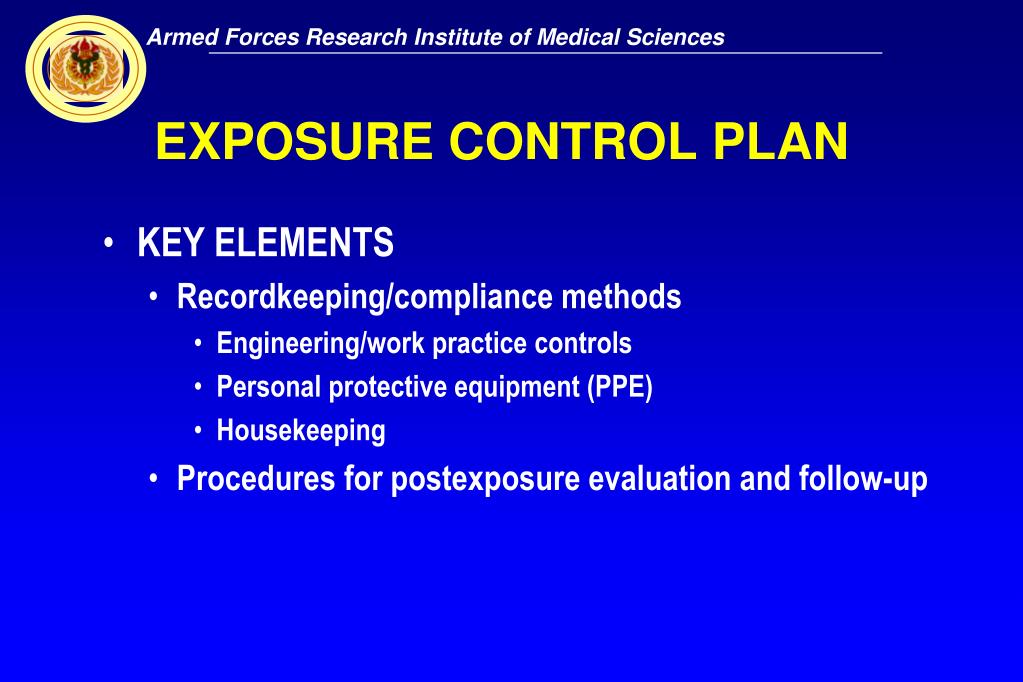 Armed Forces Research Institute of Medical Sciences

EXPOSURE CONTROL PLAN

• KEY ELEMENTS
• Recordkeeping/compliance methods
• Engineering/work practice controls
• Personal protective equipment (PPE)
• Housekeeping
• Procedures for postexposure evaluation and follow-up